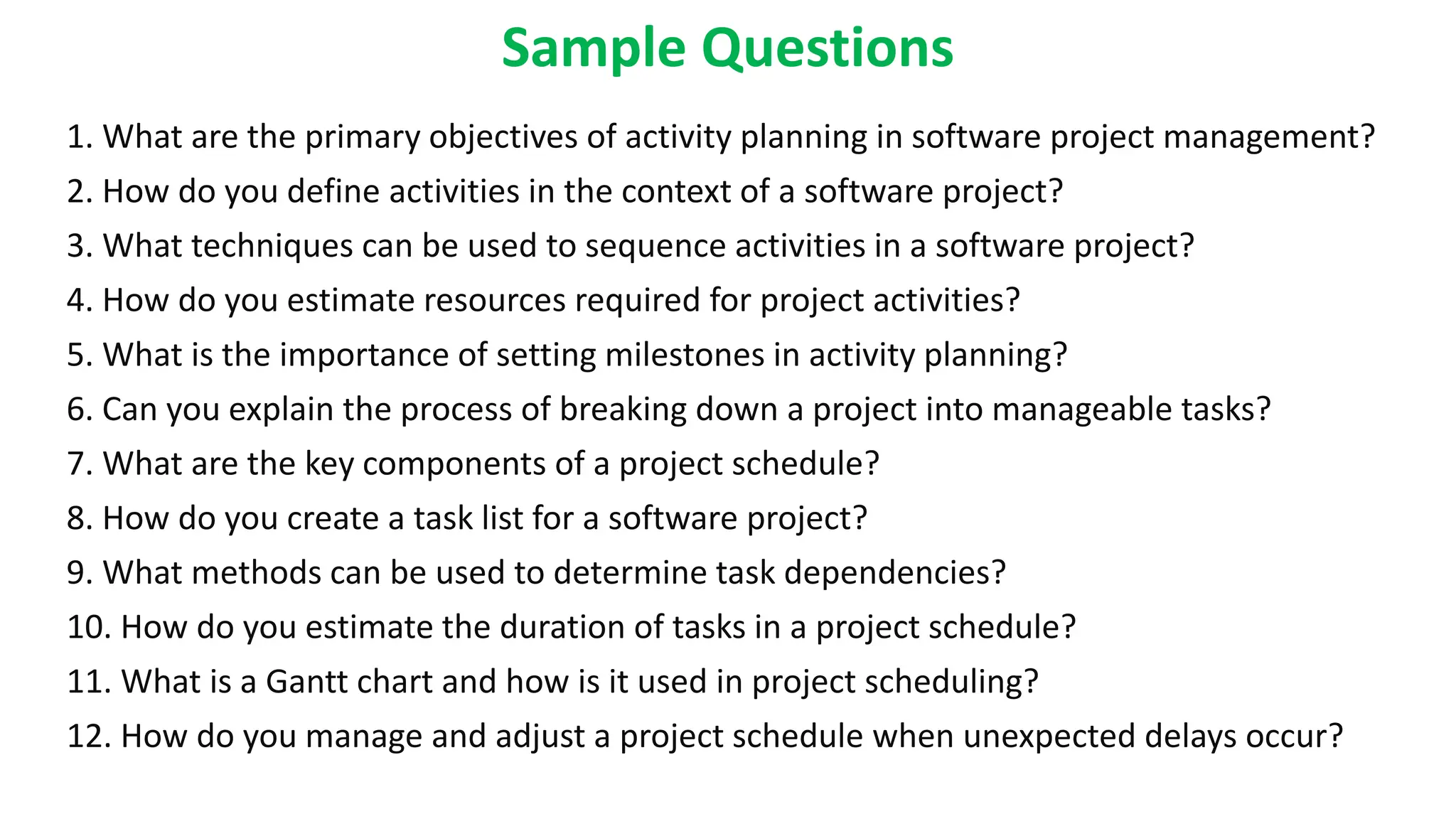 Sample Questions

1. What are the primary objectives of activity planning in software project management?

2. How do you define activities in the context of a software project?

3. What techniques can be used to sequence activities in a software project?

4. How do you estimate resources required for project activities?

5. What is the importance of setting milestones in activity planning?

6. Can you explain the process of breaking down a project into manageable tasks?

7. What are the key components of a project schedule?

8. How do you create a task list for a software project?

9. What methods can be used to determine task dependencies?

10. How do you estimate the duration of tasks in a project schedule?

11. What is a Gantt chart and how is it used in project scheduling?

12. How do you manage and adjust a project schedule when unexpected delays occur?